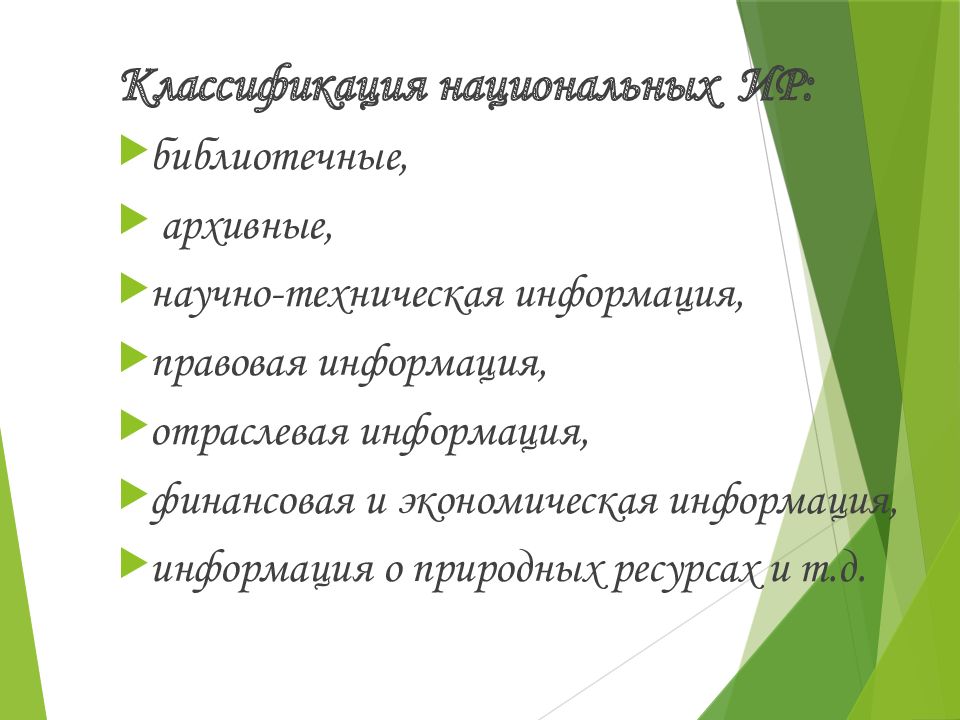 Классификация национальных ИР:

библиотечные,

архивные,

научно-техническая информация,

правовая информация,

отраслевая информация,

финансовая и экономическая информация,

информация о природных ресурсах и т.д.